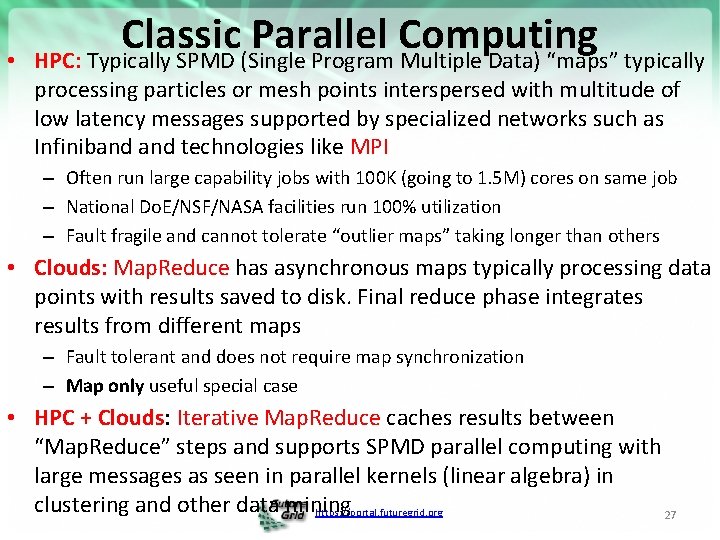 Classic Parallel Computing

• HPC: Typically SPMD (Single Program Multiple Data) "maps" typically processing particles or mesh points interspersed with multitude of low latency messages supported by specialized networks such as Infiniband and technologies like MPI

– Often run large capability jobs with 100K (going to 1.5M) cores on same job

– National DoE/NSF/NASA facilities run 100% utilization

– Fault fragile and cannot tolerate "outlier maps" taking longer than others

• Clouds: MapReduce has asynchronous maps typically processing data points with results saved to disk. Final reduce phase integrates results from different maps

– Fault tolerant and does not require map synchronization

– Map only useful special case

• HPC + Clouds: Iterative MapReduce caches results between "MapReduce" steps and supports SPMD parallel computing with large messages as seen in parallel kernels (linear algebra) in clustering and other data mining

Grid https://portal.futuregrid.org 27